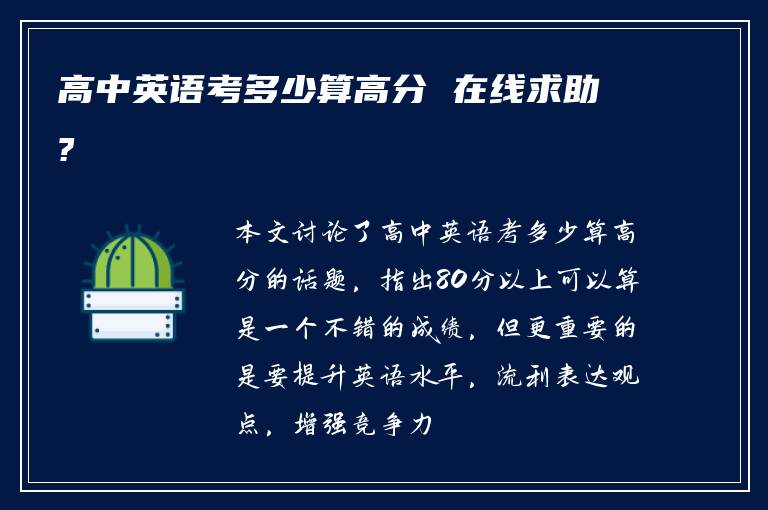 高中英语考多少算高分 在线求助?

本文讨论了高中英语考多少算高分的话题，指出80分以上可以算是一个不错的成绩，但更重要的是要提升英语水平，流利表达观点，增强竞争力